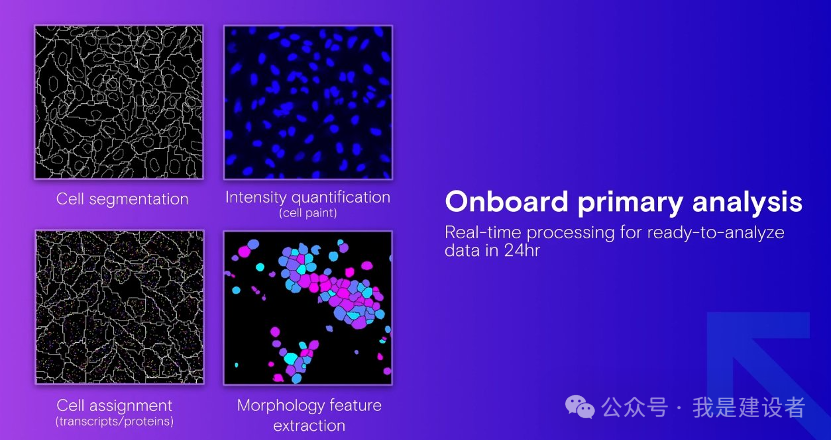 Cell segmentation

Intensity quantification
(cell paint)

Cell assignment
(transcripts/proteins)

Morphology feature extraction

Onboard primary analysis

Real-time processing for ready-to-analyze data in 24hr

公众号 · 我是建设者